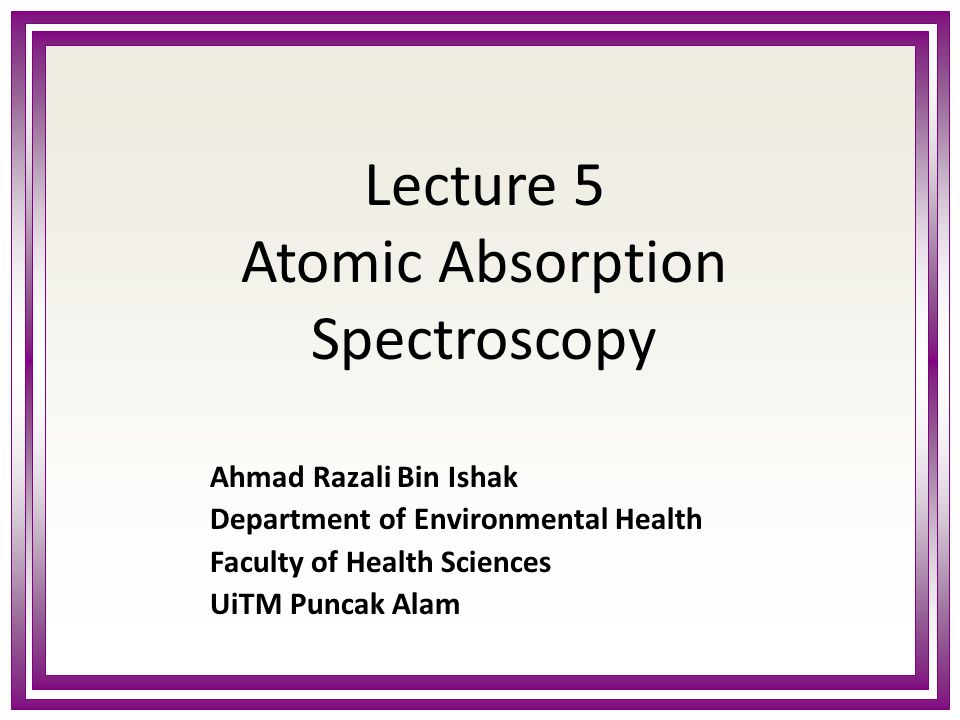 Lecture 5
Atomic Absorption Spectroscopy

Ahmad Razali Bin Ishak
Department of Environmental Health
Faculty of Health Sciences
UiTM Puncak Alam